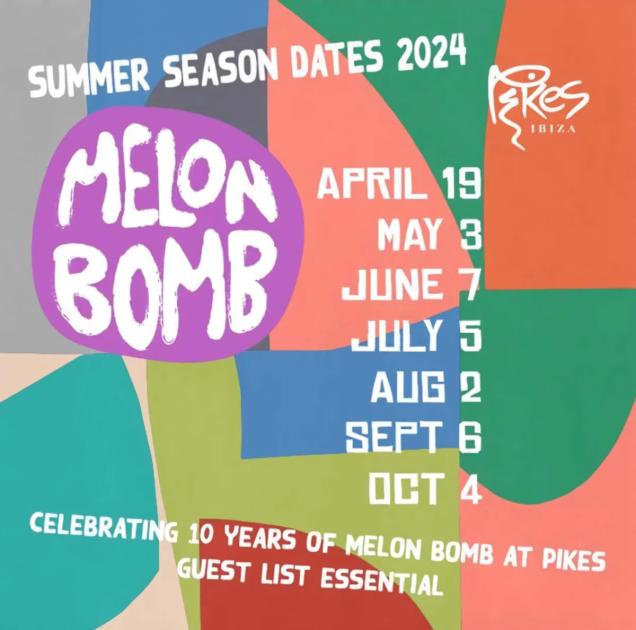 SUMMER SEASON DATES 2024

PIKES
IBIZA

MELON BOMB

APRIL 19
MAY 3
JUNE 7
JULY 5
AUG 2
SEPT 6
OCT 4

CELEBRATING 10 YEARS OF MELON BOMB AT PIKES
GUEST LIST ESSENTIAL